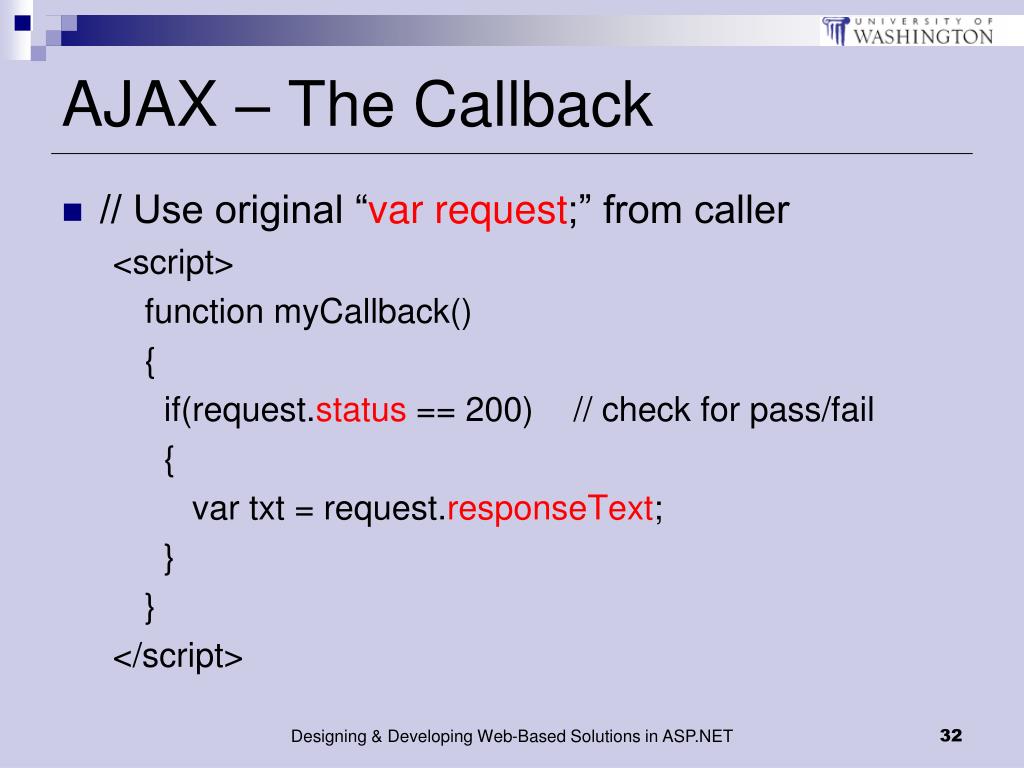 UNIVERSITY OF WASHINGTON

AJAX – The Callback

// Use original “var request;” from caller
<script>
function myCallback()
{
if(request.status == 200) // check for pass/fail
{
var txt = request.responseText;
}
}
</script>

Designing & Developing Web-Based Solutions in ASP.NET

32